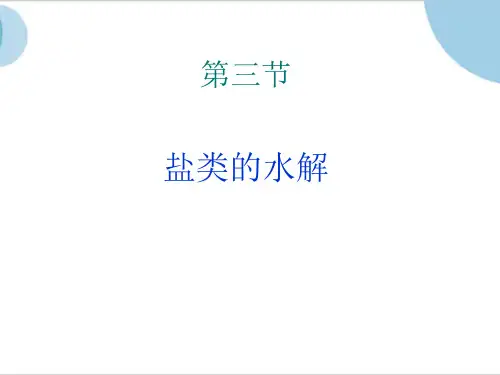 第三节

盐类的水解